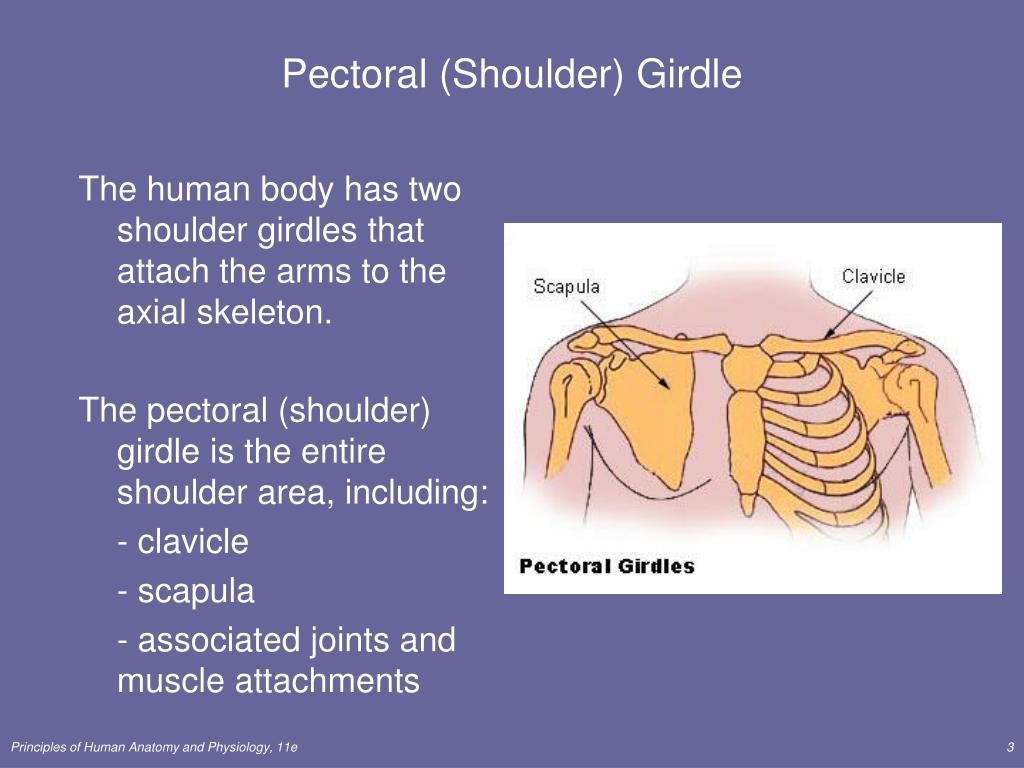 Pectoral (Shoulder) Girdle

The human body has two shoulder girdles that attach the arms to the axial skeleton.

The pectoral (shoulder) girdle is the entire shoulder area, including:

- clavicle

- scapula

- associated joints and muscle attachments

Scapula

Clavicle

Pectoral Girdles

Principles of Human Anatomy and Physiology, 11e

3